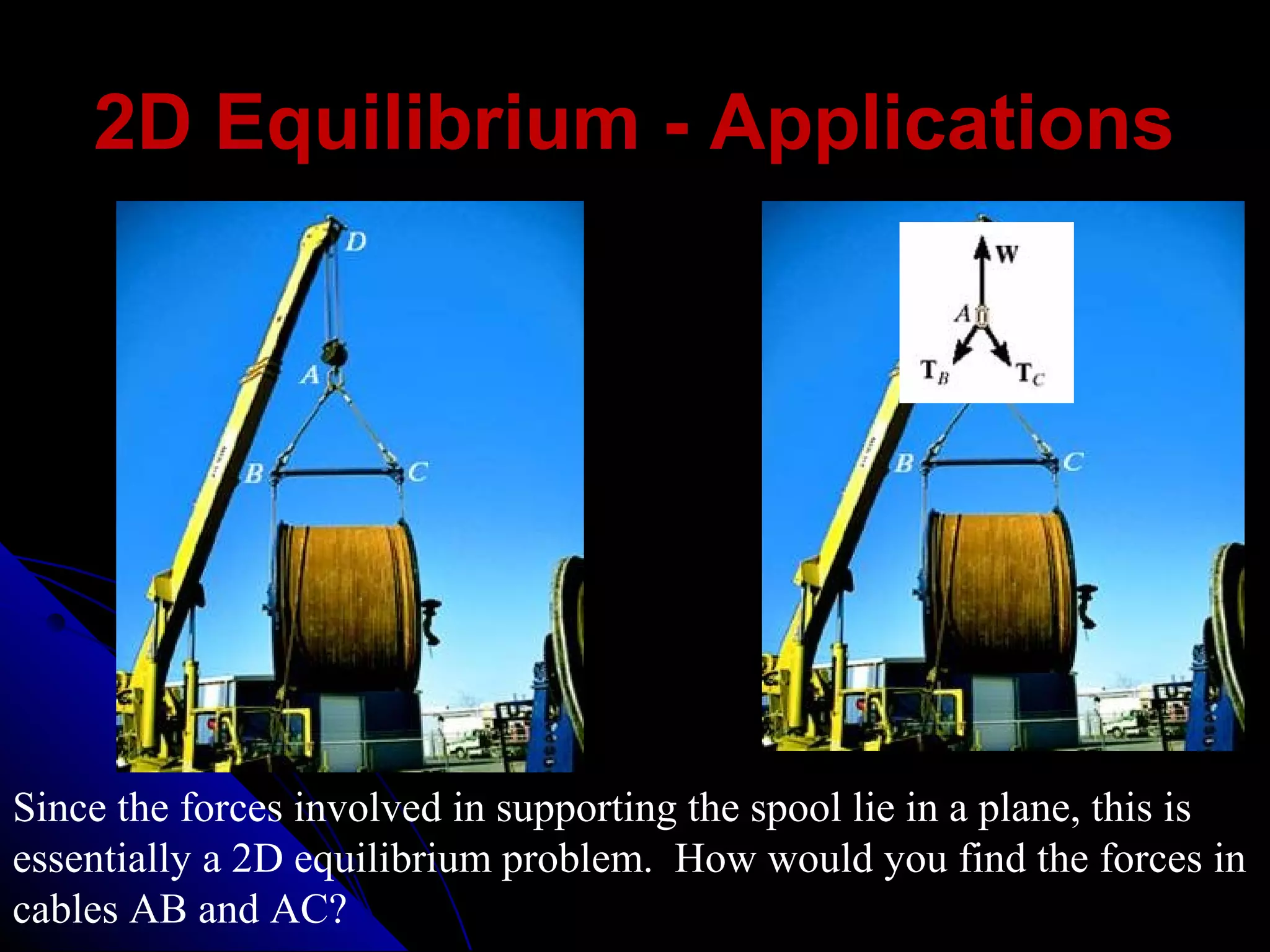 2D Equilibrium - Applications

D

A

B

C

W

A

$T_B$

$T_C$

B

C

Since the forces involved in supporting the spool lie in a plane, this is essentially a 2D equilibrium problem. How would you find the forces in cables AB and AC?